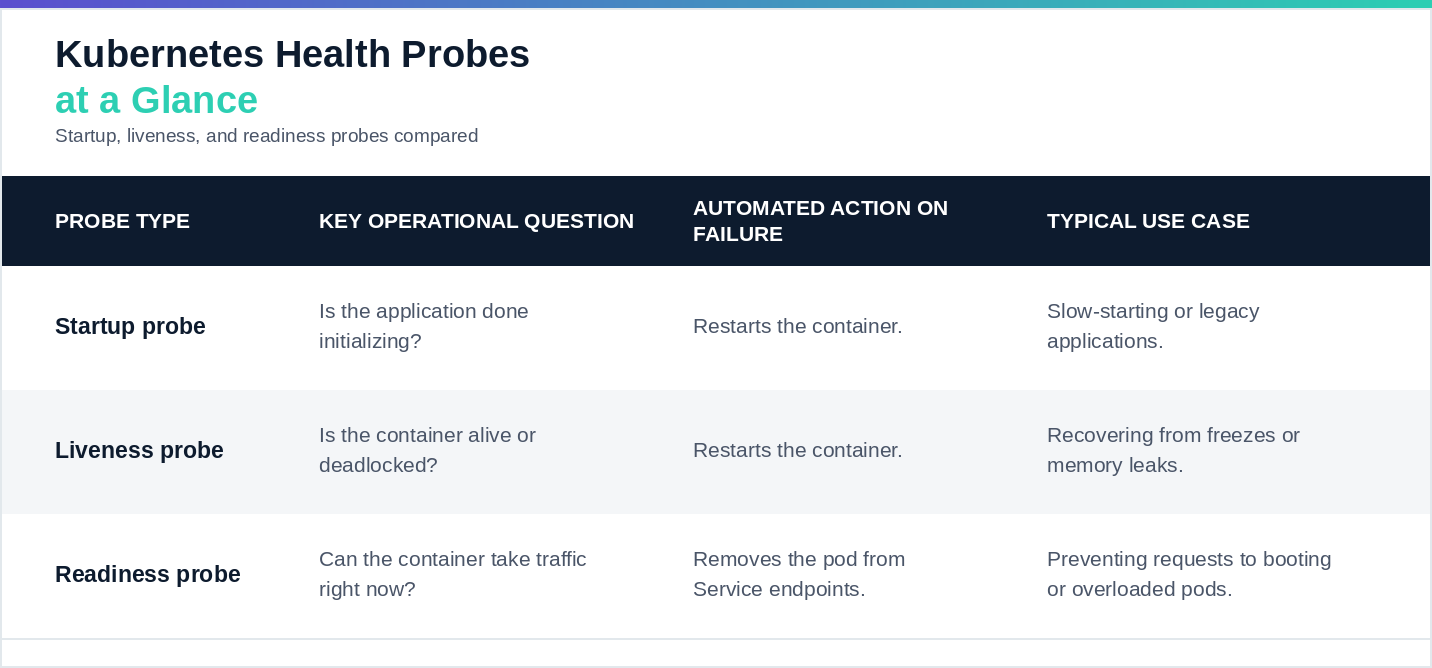 Kubernetes Health Probes
at a Glance
Startup, liveness, and readiness probes compared

| PROBE TYPE | KEY OPERATIONAL QUESTION | AUTOMATED ACTION ON FAILURE | TYPICAL USE CASE |
|---|---|---|---|
| Startup probe | Is the application done initializing? | Restarts the container. | Slow-starting or legacy applications. |
| Liveness probe | Is the container alive or deadlocked? | Restarts the container. | Recovering from freezes or memory leaks. |
| Readiness probe | Can the container take traffic right now? | Removes the pod from Service endpoints. | Preventing requests to booting or overloaded pods. |